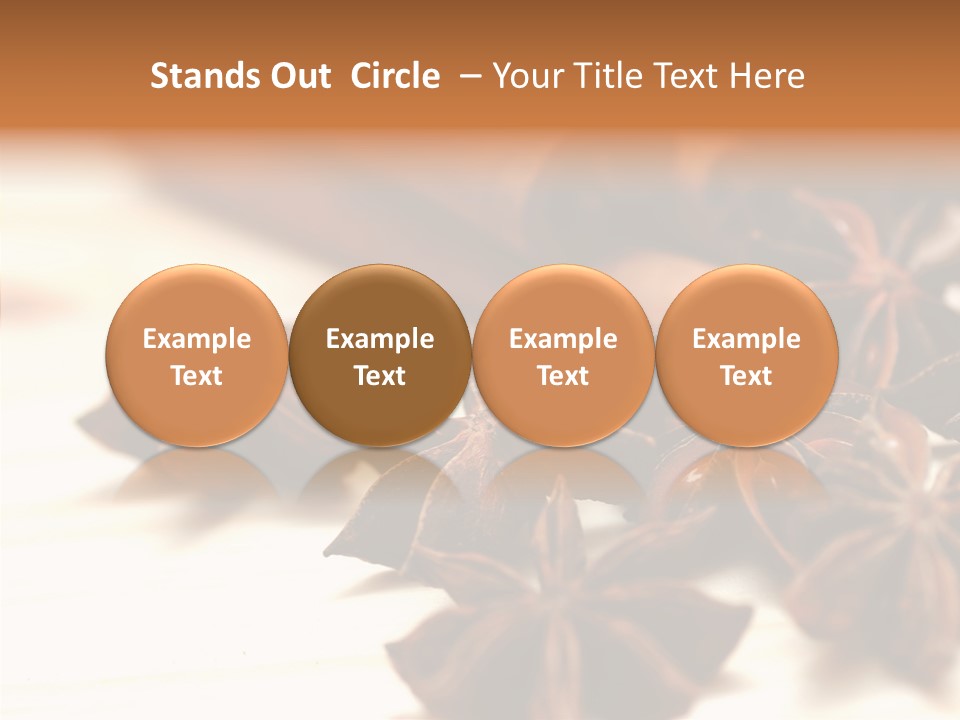 Stands Out Circle – Your Title Text Here

Example Text

Example Text

Example Text

Example Text